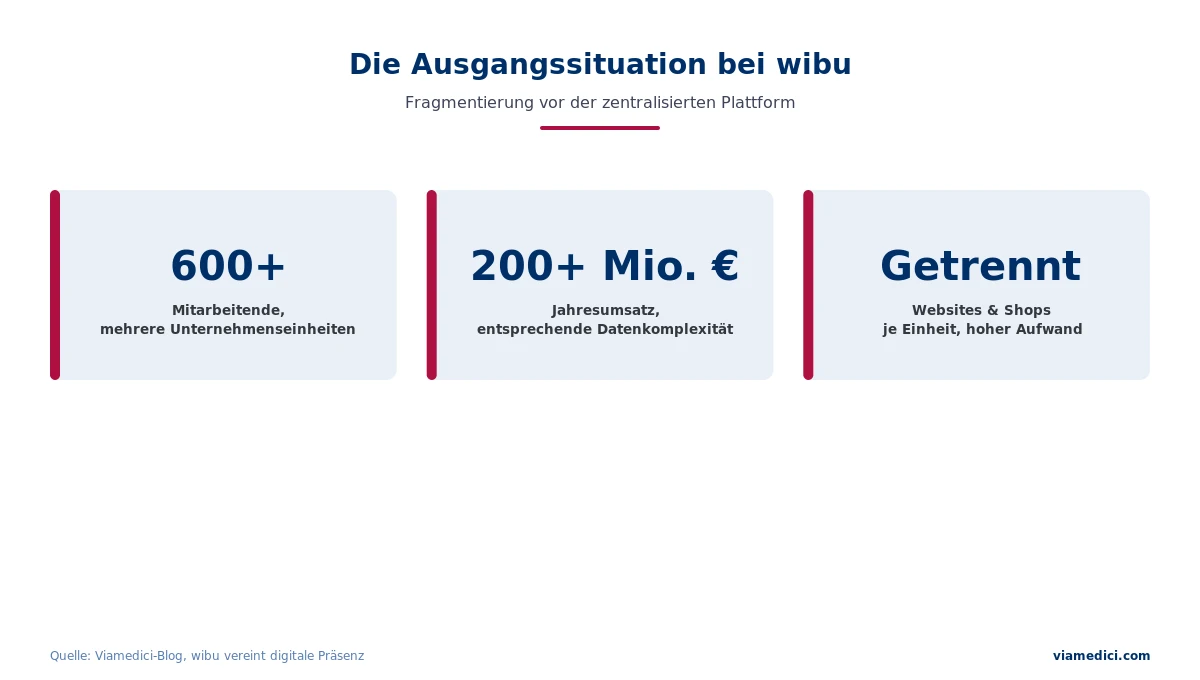 Die Ausgangssituation bei wibu

Fragmentierung vor der zentralisierten Plattform

600+

Mitarbeitende,
mehrere Unternehmenseinheiten

200+ Mio. €

Jahresumsatz,
entsprechende Datenkomplexität

Getrennt

Websites & Shops
je Einheit, hoher Aufwand

Quelle: Viamedici-Blog, wibu vereint digitale Präsenz

viamedici.com